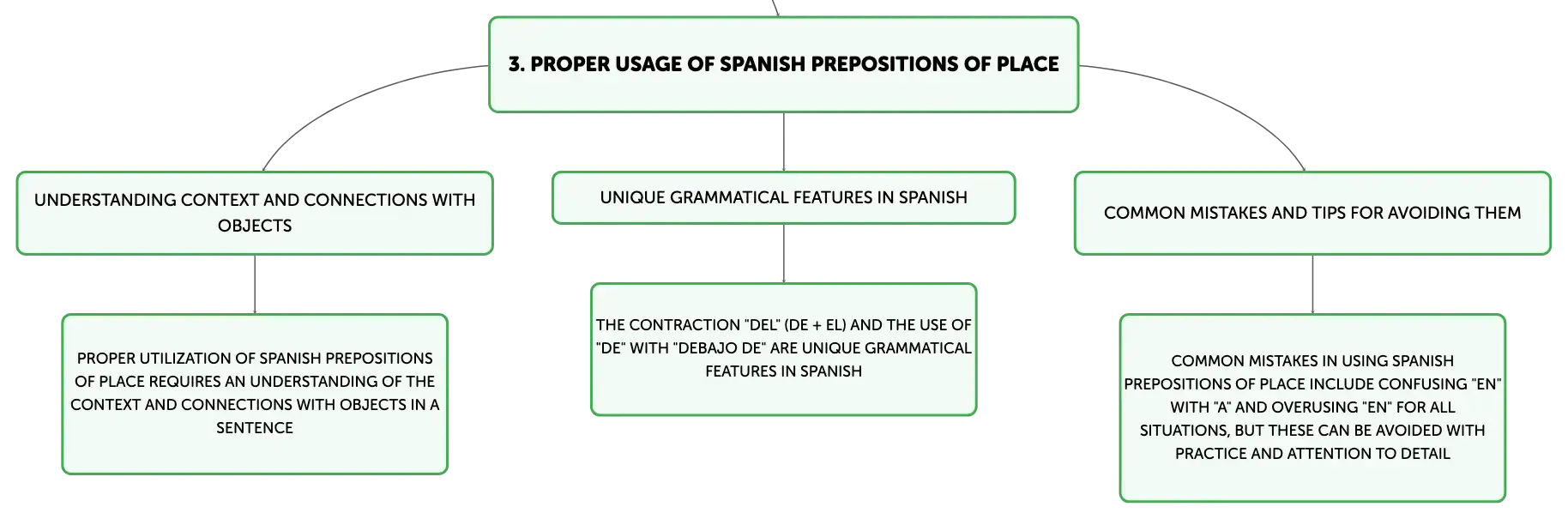 3. PROPER USAGE OF SPANISH PREPOSITIONS OF PLACE

UNDERSTANDING CONTEXT AND CONNECTIONS WITH OBJECTS

PROPER UTILIZATION OF SPANISH PREPOSITIONS OF PLACE REQUIRES AN UNDERSTANDING OF THE CONTEXT AND CONNECTIONS WITH OBJECTS IN A SENTENCE

UNIQUE GRAMMATICAL FEATURES IN SPANISH

THE CONTRACTION "DEL" (DE + EL) AND THE USE OF "DE" WITH "DEBAJO DE" ARE UNIQUE GRAMMATICAL FEATURES IN SPANISH

COMMON MISTAKES AND TIPS FOR AVOIDING THEM

COMMON MISTAKES IN USING SPANISH PREPOSITIONS OF PLACE INCLUDE CONFUSING "EN" WITH "A" AND OVERUSING "EN" FOR ALL SITUATIONS, BUT THESE CAN BE AVOIDED WITH PRACTICE AND ATTENTION TO DETAIL